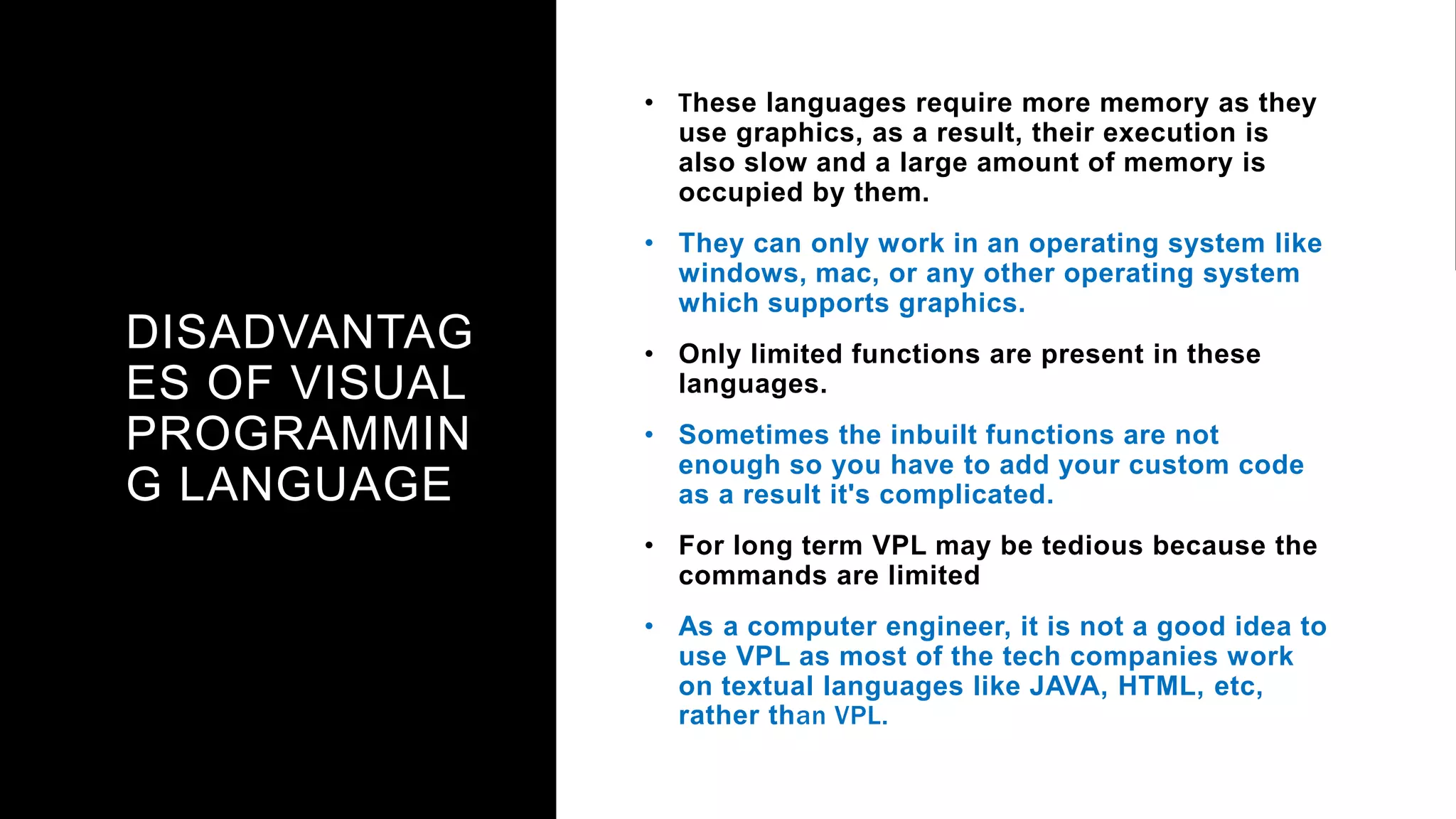 DISADVANTAGES OF VISUAL PROGRAMMING LANGUAGE

• These languages require more memory as they use graphics, as a result, their execution is also slow and a large amount of memory is occupied by them.

• They can only work in an operating system like windows, mac, or any other operating system which supports graphics.

• Only limited functions are present in these languages.

• Sometimes the inbuilt functions are not enough so you have to add your custom code as a result it's complicated.

• For long term VPL may be tedious because the commands are limited

• As a computer engineer, it is not a good idea to use VPL as most of the tech companies work on textual languages like JAVA, HTML, etc, rather than VPL.